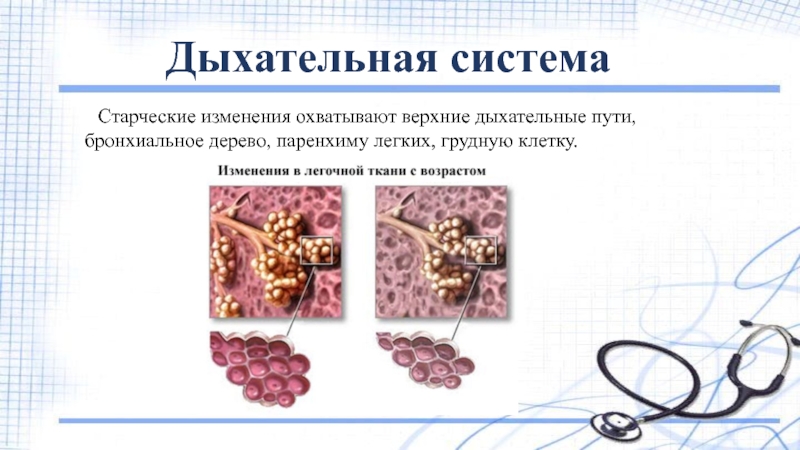 Дыхательная система

Старческие изменения охватывают верхние дыхательные пути, бронхиальное дерево, паренхиму легких, грудную клетку.

Изменения в легочной ткани с возрастом